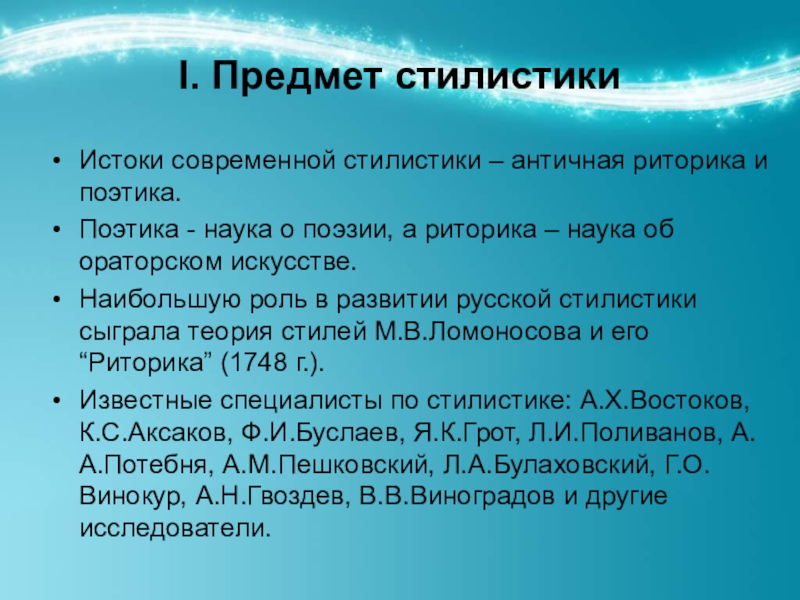 I. Предмет стилистики

• Истоки современной стилистики – античная риторика и поэтика.
• Поэтика - наука о поэзии, а риторика – наука об ораторском искусстве.
• Наибольшую роль в развитии русской стилистики сыграла теория стилей М.В.Ломоносова и его “Риторика” (1748 г.).
• Известные специалисты по стилистике: А.Х.Востоков, К.С.Аксаков, Ф.И.Буслаев, Я.К.Грот, Л.И.Поливанов, А. А.Потебня, А.М.Пешковский, Л.А.Булаховский, Г.О. Винокур, А.Н.Гвоздев, В.В.Виноградов и другие исследователи.